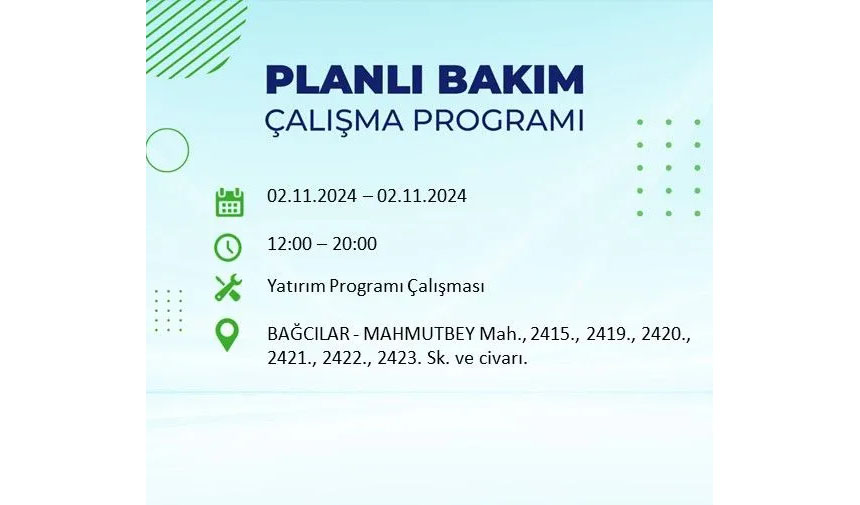 PLANLI BAKIM
ÇALIŞMA PROGRAMI

02.11.2024 – 02.11.2024

12:00 – 20:00

Yatırım Programı Çalışması

BAĞCILAR - MAHMUTBEY Mah., 2415., 2419., 2420., 2421., 2422., 2423. Sk. ve civarı.